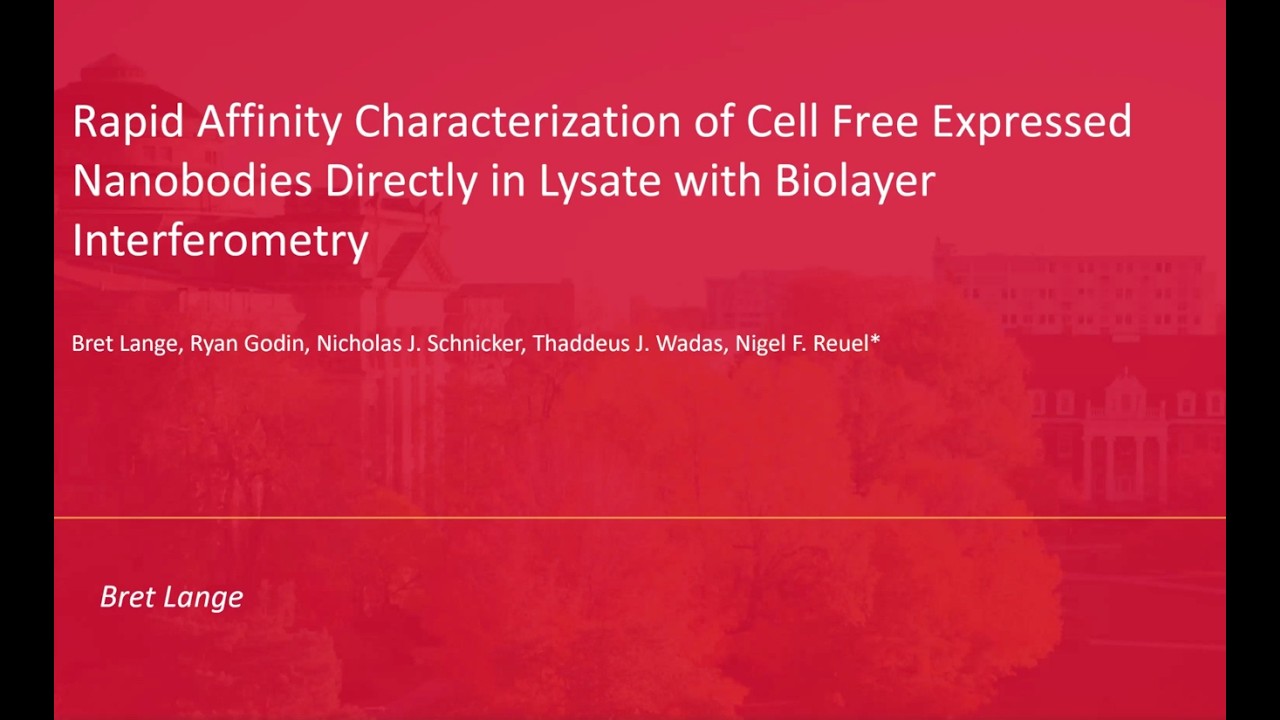 Rapid Affinity Characterization of Cell Free Expressed Nanobodies Directly in Lysate with Biolayer Interferometry

Bret Lange, Ryan Godin, Nicholas J. Schnicker, Thaddeus J. Wadas, Nigel F. Reuel*

Bret Lange